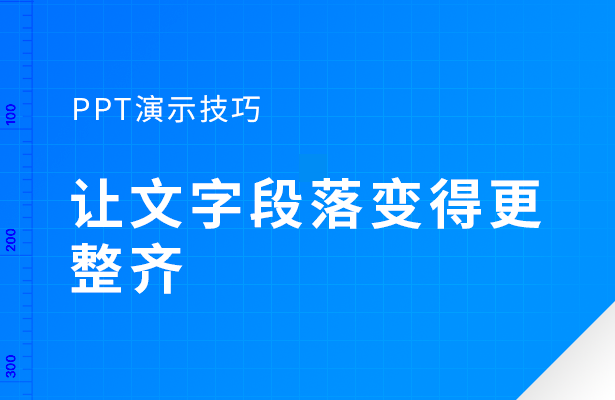 100
200
300

PPT演示技巧

让文字段落变得更整齐